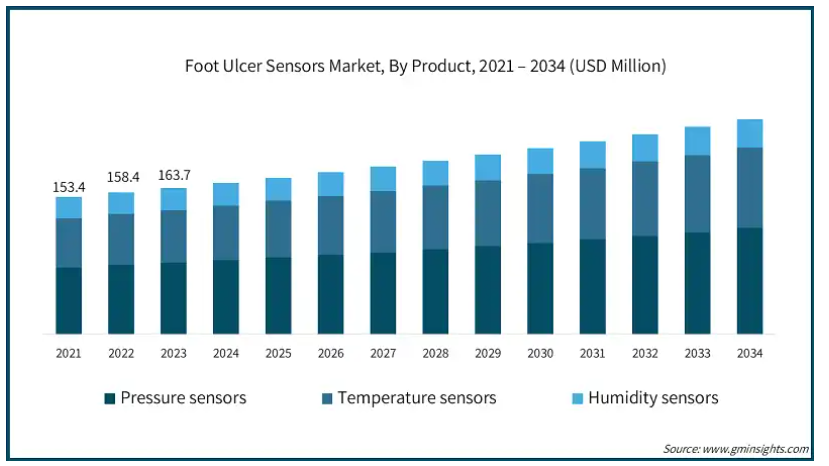 Foot Ulcer Sensors Market, By Product, 2021 – 2034 (USD Million)

153.4
158.4
163.7

2021 2022 2023 2024 2025 2026 2027 2028 2029 2030 2031 2032 2033 2034

Pressure sensors
Temperature sensors
Humidity sensors

Source: www.gminsights.com